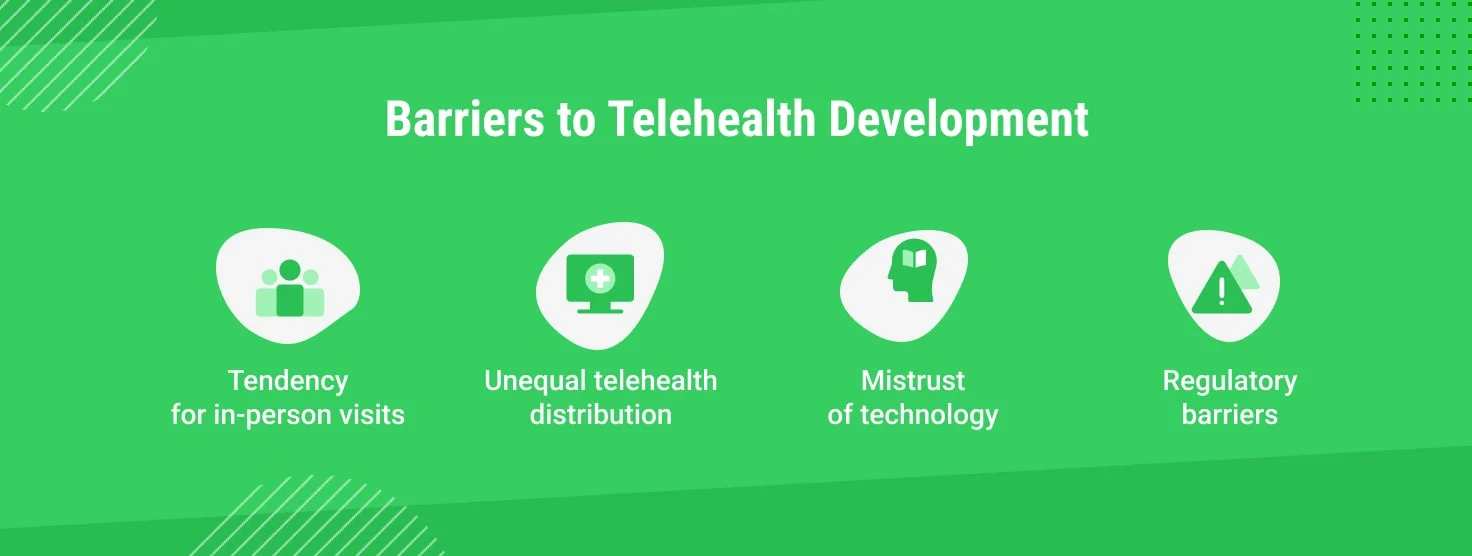 Barriers to Telehealth Development

Tendency for in-person visits

Unequal telehealth distribution

Mistrust of technology

Regulatory barriers